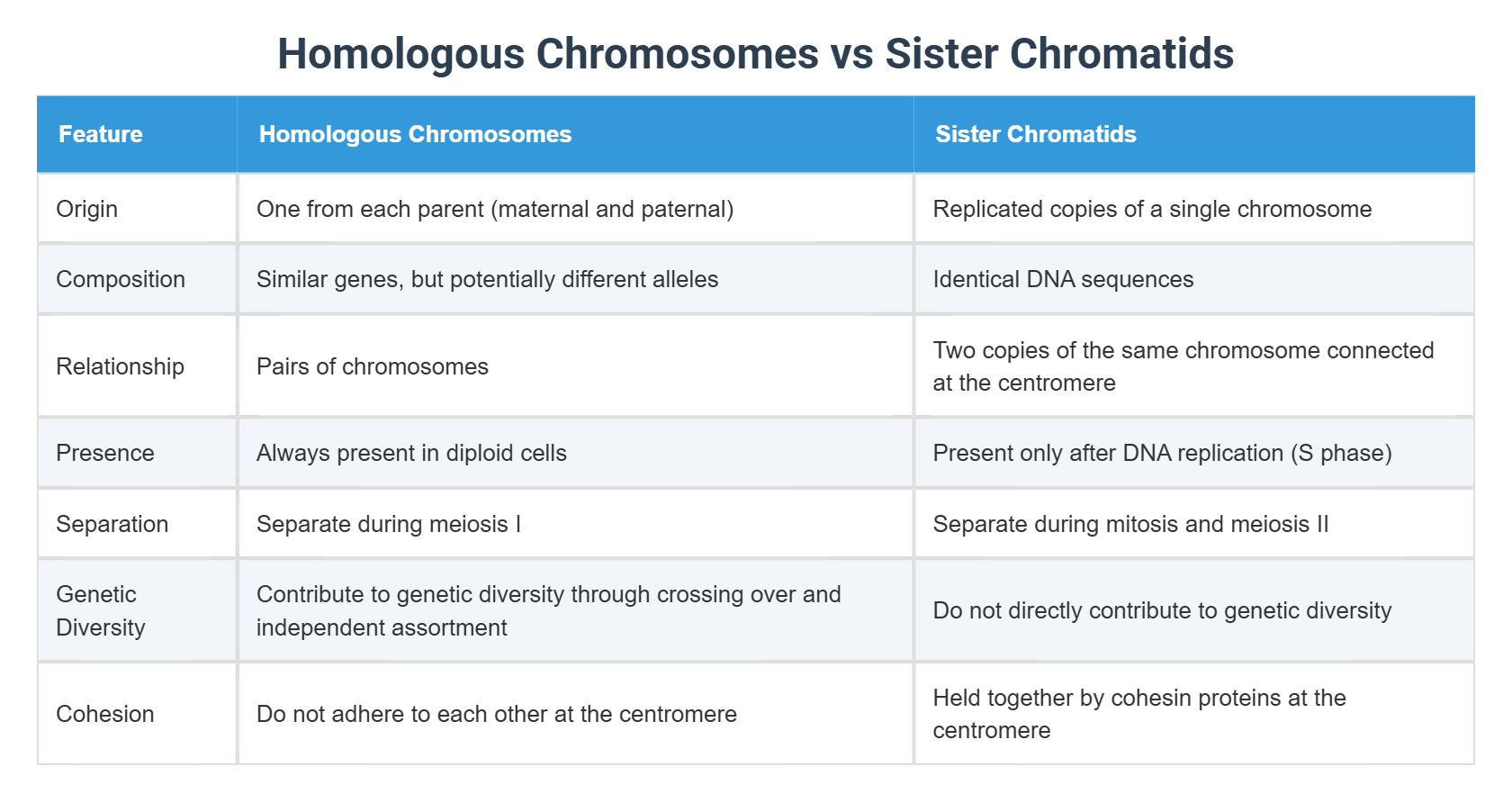 Homologous Chromosomes vs Sister Chromatids

| Feature | Homologous Chromosomes | Sister Chromatids |
|---|---|---|
| Origin | One from each parent (maternal and paternal) | Replicated copies of a single chromosome |
| Composition | Similar genes, but potentially different alleles | Identical DNA sequences |
| Relationship | Pairs of chromosomes | Two copies of the same chromosome connected at the centromere |
| Presence | Always present in diploid cells | Present only after DNA replication (S phase) |
| Separation | Separate during meiosis I | Separate during mitosis and meiosis II |
| Genetic Diversity | Contribute to genetic diversity through crossing over and independent assortment | Do not directly contribute to genetic diversity |
| Cohesion | Do not adhere to each other at the centromere | Held together by cohesin proteins at the centromere |